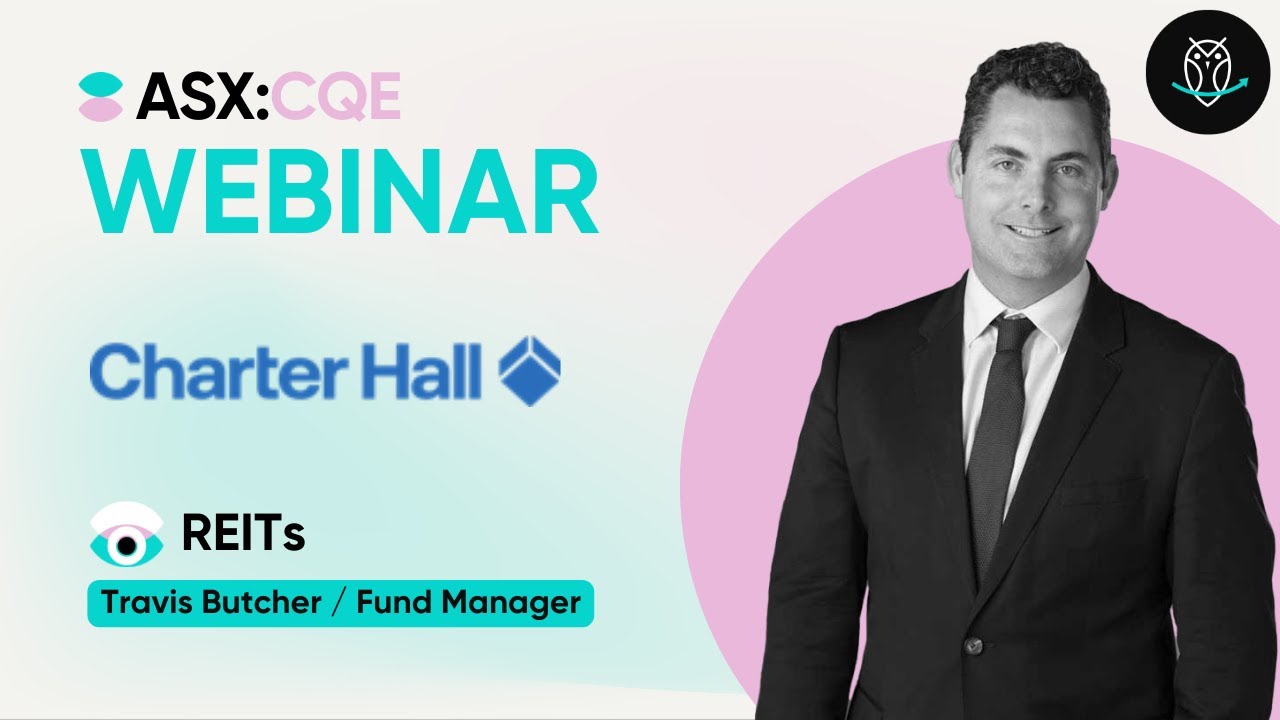 ASX:CQE
WEBINAR

Charter Hall

REITs

Travis Butcher / Fund Manager